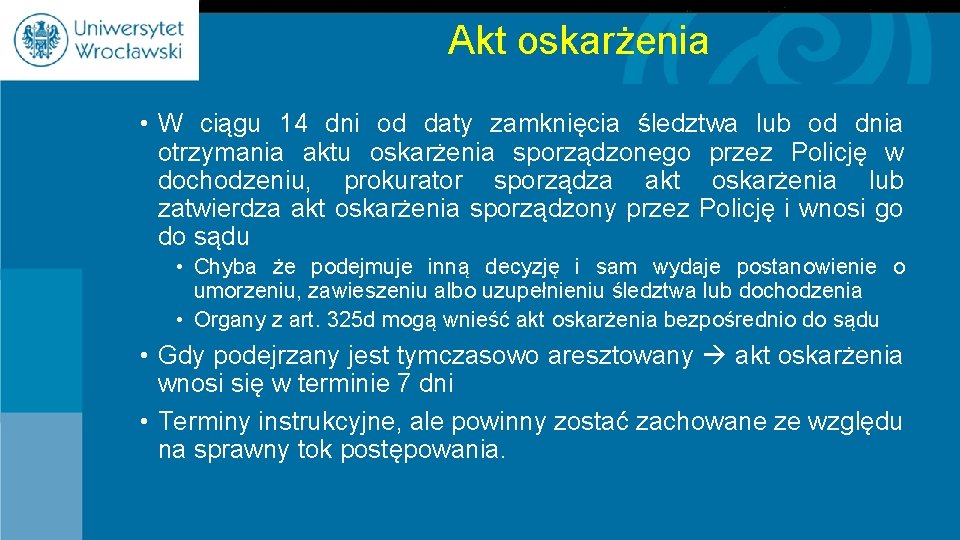 Uniwersytet Wrocławski

Akt oskarżenia

• W ciągu 14 dni od daty zamknięcia śledztwa lub od dnia otrzymania aktu oskarżenia sporządzonego przez Policję w dochodzeniu, prokurator sporządza akt oskarżenia lub zatwierdza akt oskarżenia sporządzony przez Policję i wnosi go do sądu

• Chyba że podejmuje inną decyzję i sam wydaje postanowienie o umorzeniu, zawieszeniu albo uzupełnieniu śledztwa lub dochodzenia

• Organy z art. 325d mogą wnieść akt oskarżenia bezpośrednio do sądu

• Gdy podejrzany jest tymczasowo aresztowany → akt oskarżenia wnosi się w terminie 7 dni

• Terminy instrukcyjne, ale powinny zostać zachowane ze względu na sprawny tok postępowania.